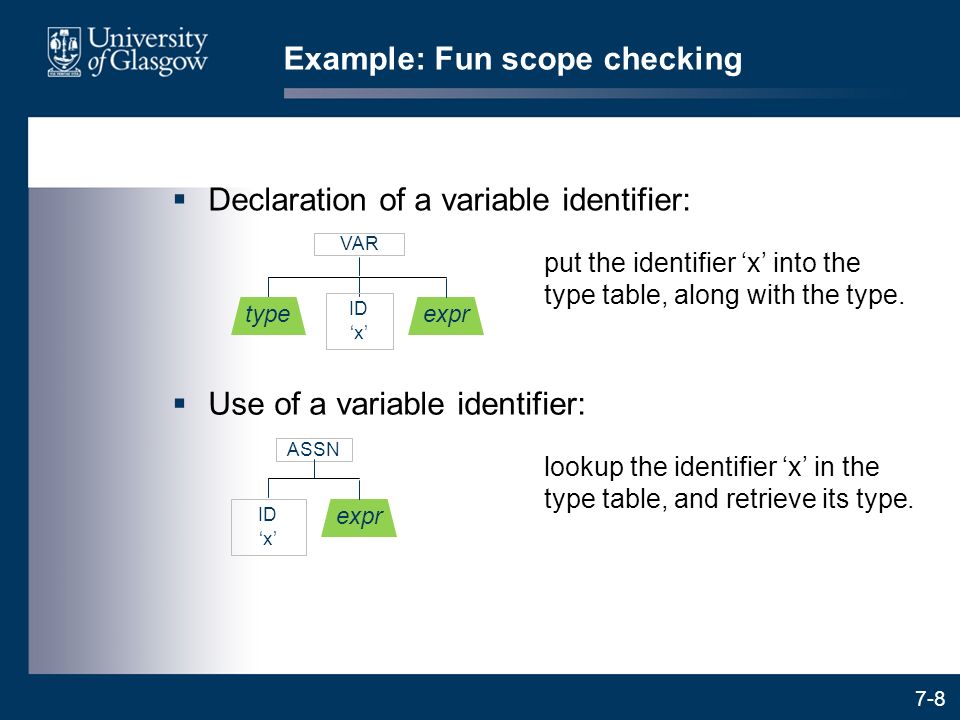 University of Glasgow

Example: Fun scope checking

▪ Declaration of a variable identifier:

VAR

type

ID
‘x’

expr

put the identifier ‘x’ into the type table, along with the type.

▪ Use of a variable identifier:

ASSN

ID
‘x’

expr

lookup the identifier ‘x’ in the type table, and retrieve its type.

7-8